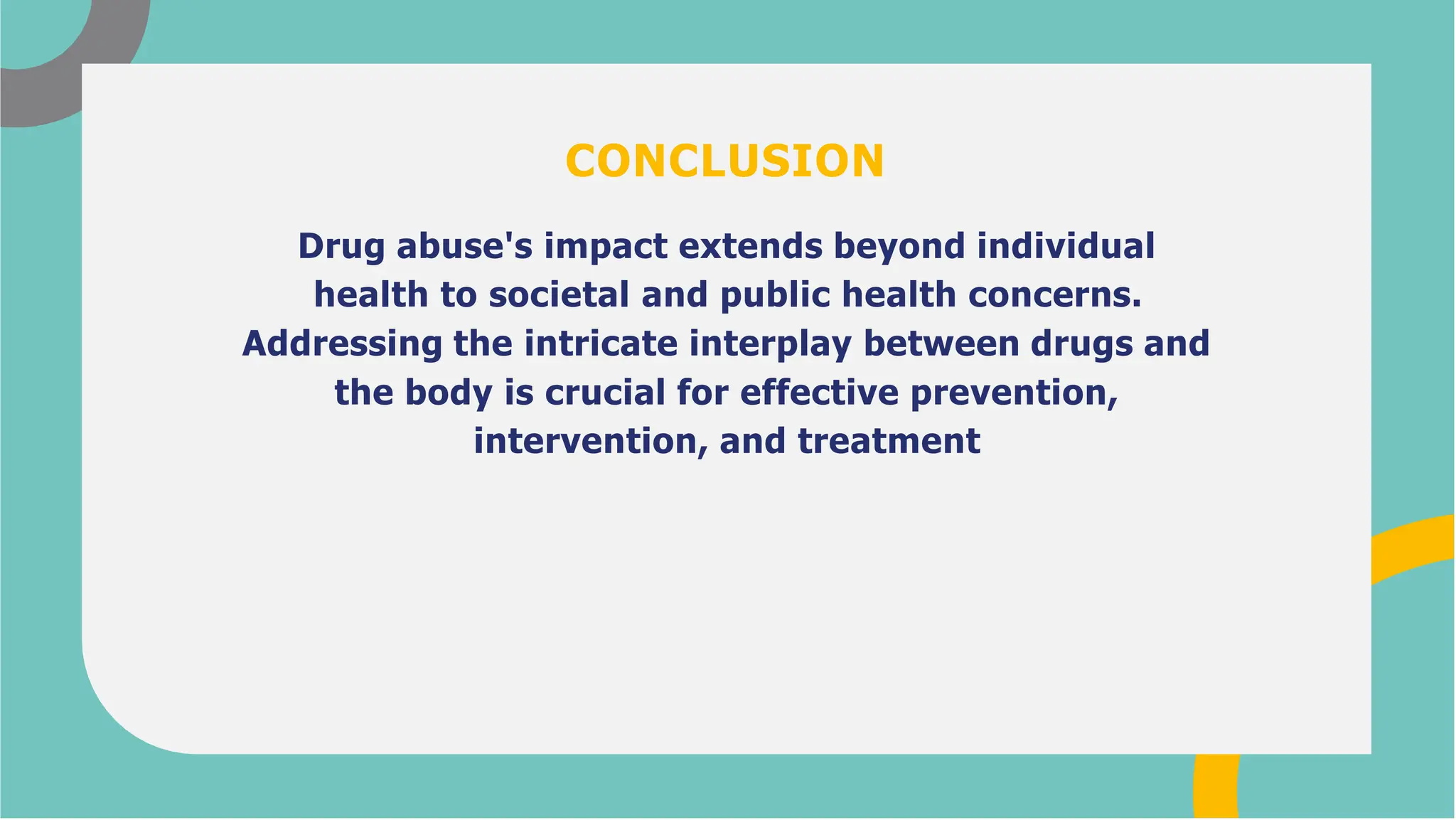 CONCLUSION

Drug abuse's impact extends beyond individual health to societal and public health concerns. Addressing the intricate interplay between drugs and the body is crucial for effective prevention, intervention, and treatment